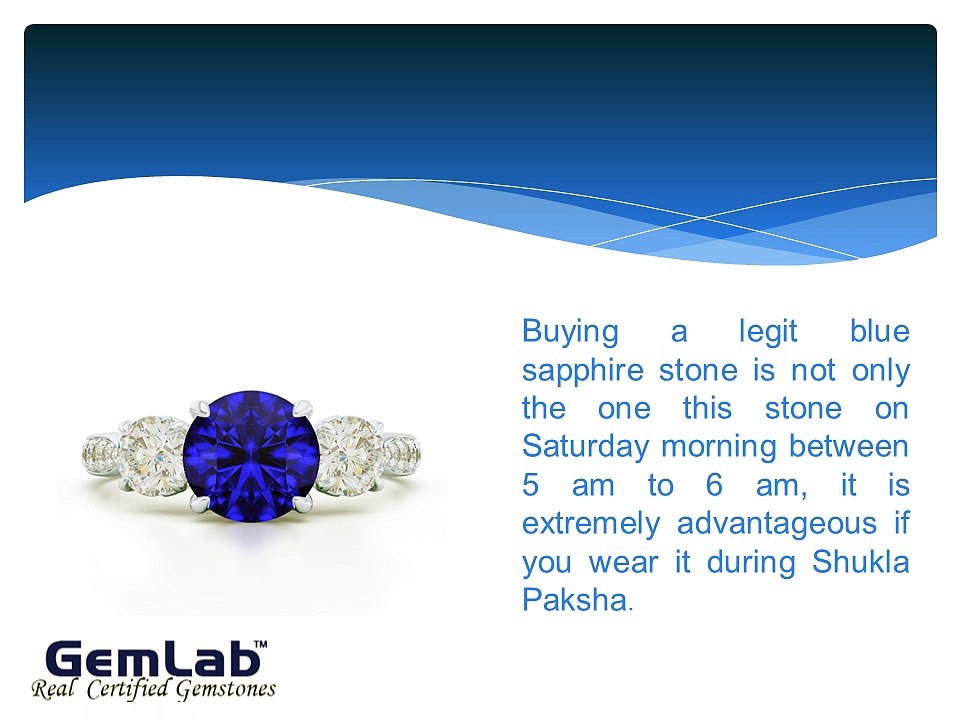 Buying a legit blue sapphire stone is not only the one this stone on Saturday morning between 5 am to 6 am, it is extremely advantageous if you wear it during Shukla Paksha.

GemLab™
Real Certified Gemstones